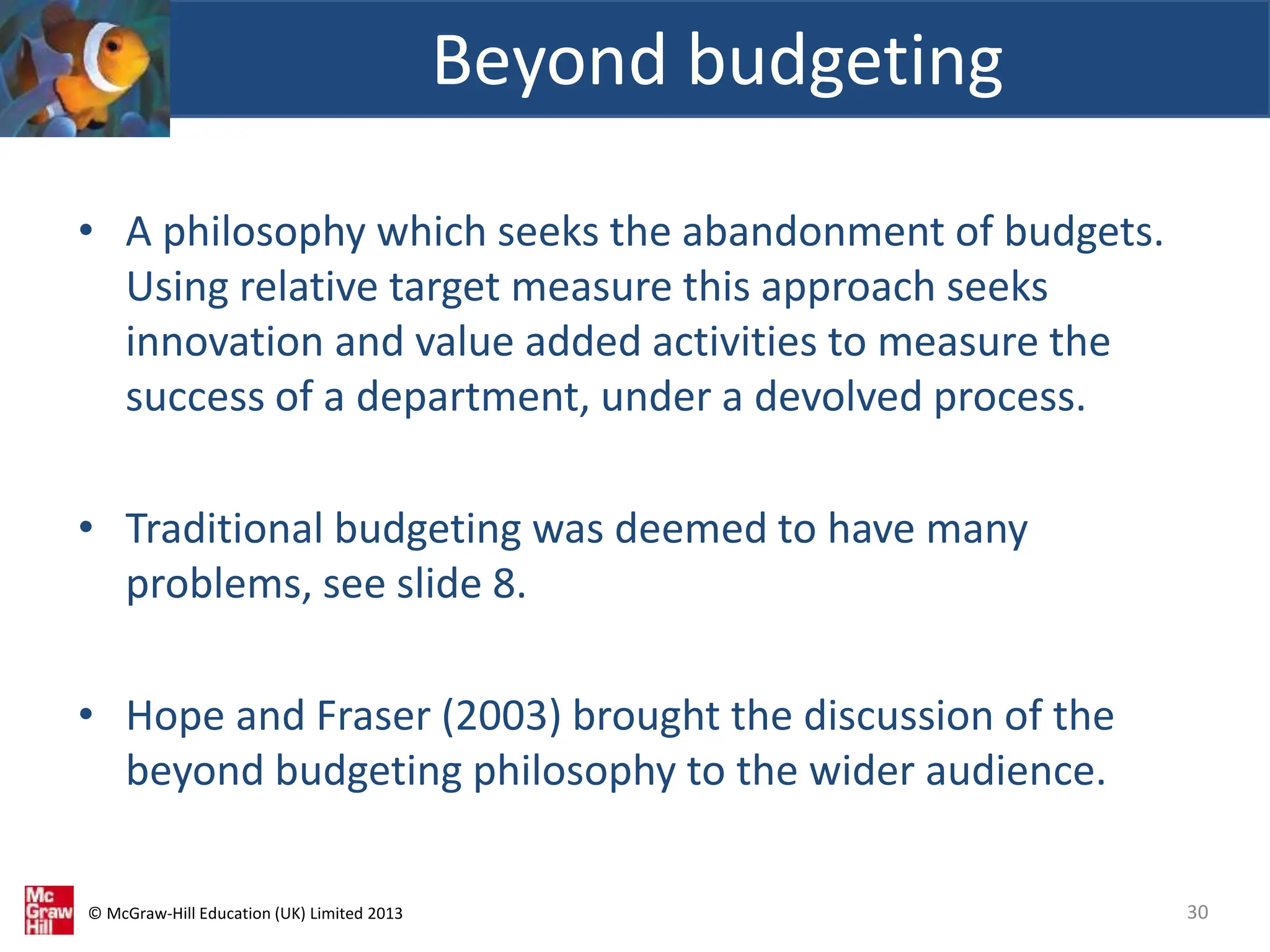 Beyond budgeting

• A philosophy which seeks the abandonment of budgets. Using relative target measure this approach seeks innovation and value added activities to measure the success of a department, under a devolved process.

• Traditional budgeting was deemed to have many problems, see slide 8.

• Hope and Fraser (2003) brought the discussion of the beyond budgeting philosophy to the wider audience.

Mc Graw Hill © McGraw-Hill Education (UK) Limited 2013

30